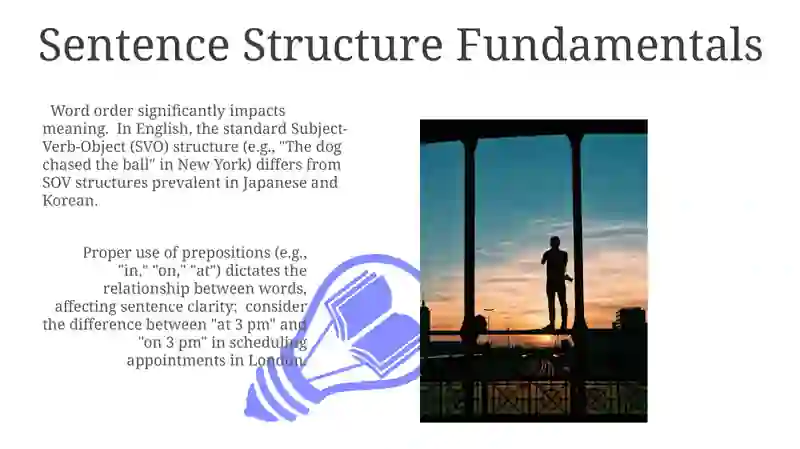 Sentence Structure Fundamentals

Word order significantly impacts meaning. In English, the standard Subject-Verb-Object (SVO) structure (e.g., "The dog chased the ball" in New York) differs from SOV structures prevalent in Japanese and Korean.

Proper use of prepositions (e.g., "in," "on," "at") dictates the relationship between words, affecting sentence clarity; consider the difference between "at 3 pm" and "on 3 pm" in scheduling appointments in London.